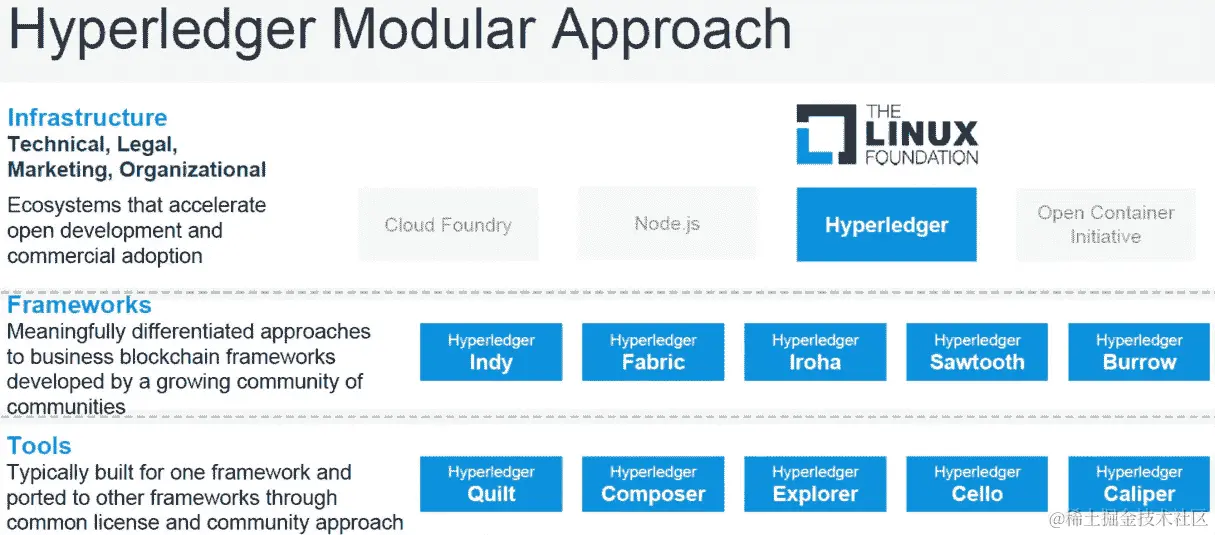 Hyperledger Modular Approach

Infrastructure
Technical, Legal, Marketing, Organizational

Ecosystems that accelerate open development and commercial adoption

THE LINUX FOUNDATION

Cloud Foundry

Node.js

Hyperledger

Open Container Initiative

Frameworks
Meaningfully differentiated approaches to business blockchain frameworks developed by a growing community of communities

Hyperledger Indy

Hyperledger Fabric

Hyperledger Iroha

Hyperledger Sawtooth

Hyperledger Burrow

Tools
Typically built for one framework and ported to other frameworks through common license and community approach

Hyperledger Quilt

Hyperledger Composer

Hyperledger Explorer

Hyperledger Cello

Hyperledger Caliper

@稀土掘金技术社区